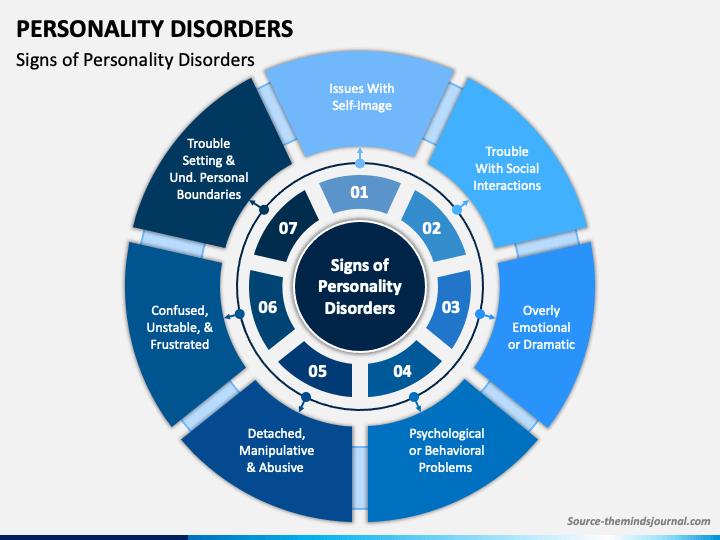 PERSONALITY DISORDERS

Signs of Personality Disorders

Signs of Personality Disorders

01

Issues With Self-Image

02

Trouble With Social Interactions

03

Overly Emotional or Dramatic

04

Psychological or Behavioral Problems

05

Detached, Manipulative & Abusive

06

Confused, Unstable, & Frustrated

07

Trouble Setting & Und. Personal Boundaries

Source-themindsjournal.com